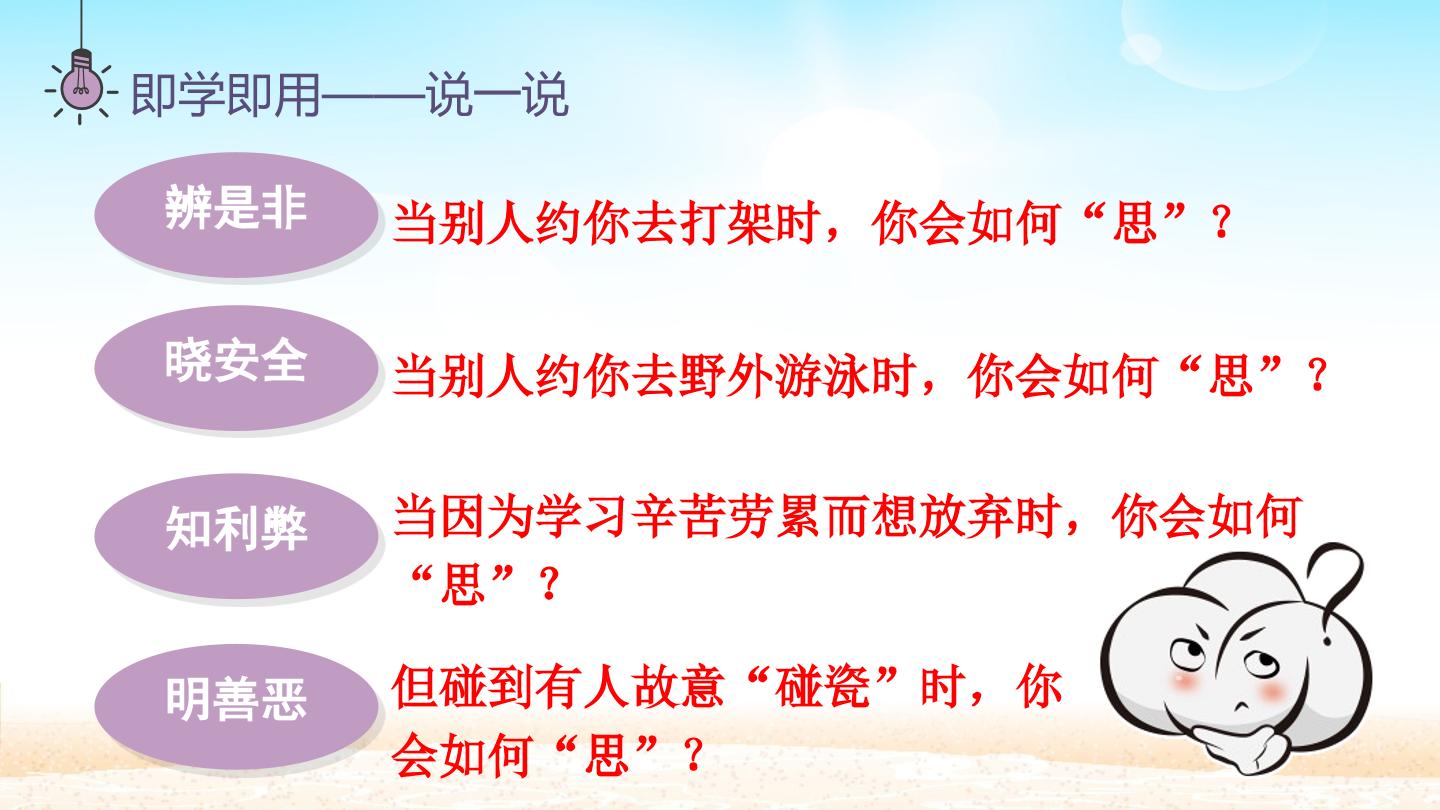 即学即用——说一说

辨是非

当别人约你去打架时，你会如何“思”？

晓安全

当别人约你去野外游泳时，你会如何“思”？

知利弊

当因为学习辛苦劳累而想放弃时，你会如何“思”？

明善恶

但碰到有人故意“碰瓷”时，你会如何“思”？